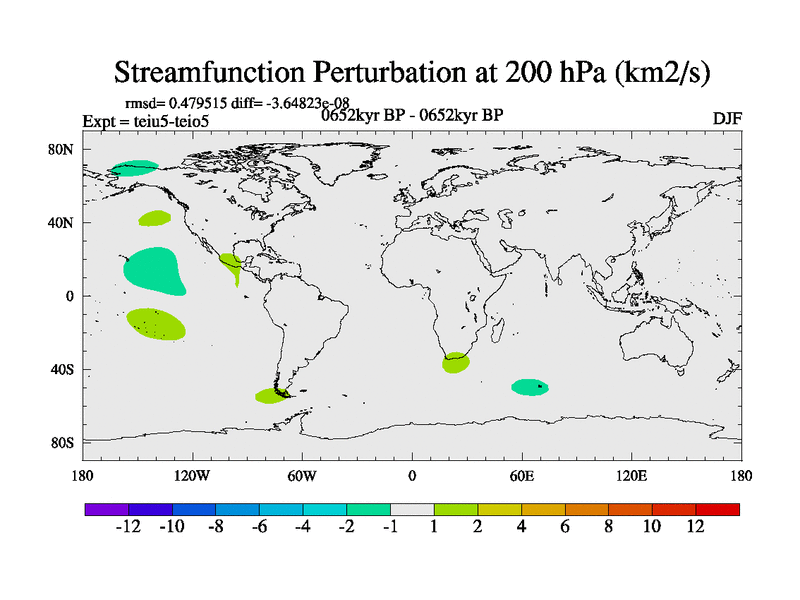 Streamfunction Perturbation at 200 hPa (km2/s)

rmsd= 0.479515 diff= -3.64823e-08
Expt = teiu5-teio5
0652kyr BP - 0652kyr BP
DJF

80N
40N
0
40S
80S

180
120W
60W
0
60E
120E
180

-12 -10 -8 -6 -4 -2 -1 1 2 4 6 8 10 12